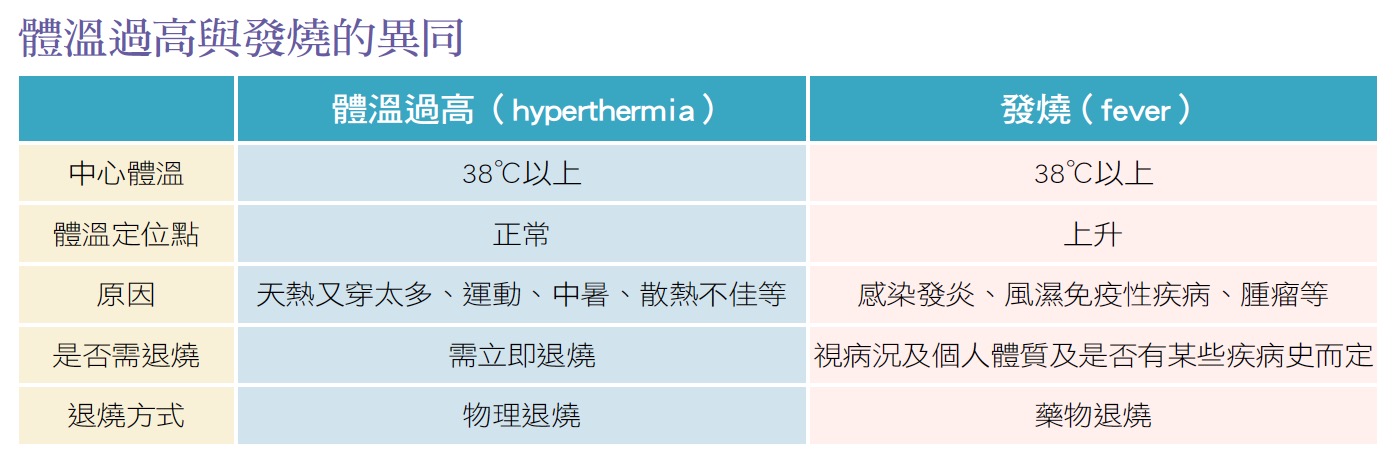 體溫過高與發燒的異同

| | 體溫過高（hyperthermia） | 發燒（fever） |
|---|---|---|
| 中心體溫 | 38℃以上 | 38℃以上 |
| 體溫定位點 | 正常 | 上升 |
| 原因 | 天熱又穿太多、運動、中暑、散熱不佳等 | 感染發炎、風濕免疫性疾病、腫瘤等 |
| 是否需退燒 | 需立即退燒 | 視病況及個人體質及是否有某些疾病史而定 |
| 退燒方式 | 物理退燒 | 藥物退燒 |